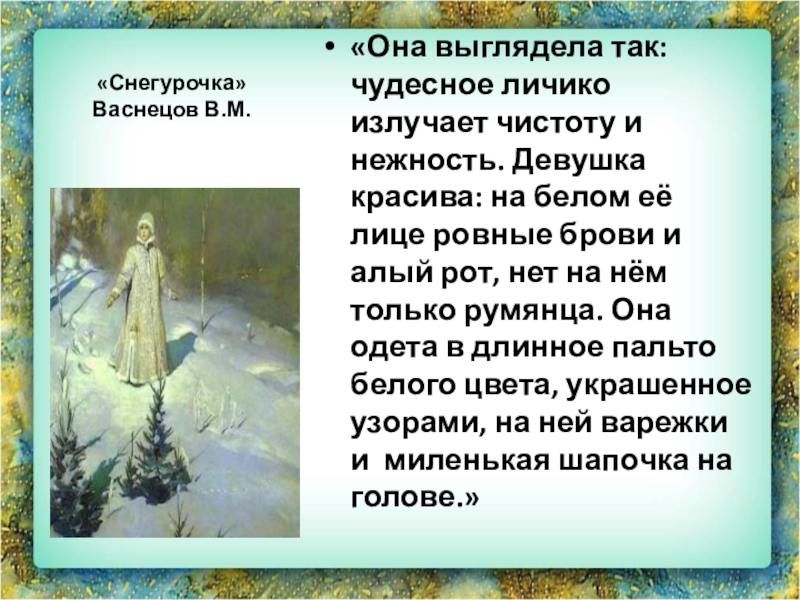 «Снегурочка»
Васнецов В.М.

• «Она выглядела так: чудесное личико излучает чистоту и нежность. Девушка красива: на белом её лице ровные брови и алый рот, нет на нём только румянца. Она одета в длинное пальто белого цвета, украшенное узорами, на ней варежки и миленькая шапочка на голове.»